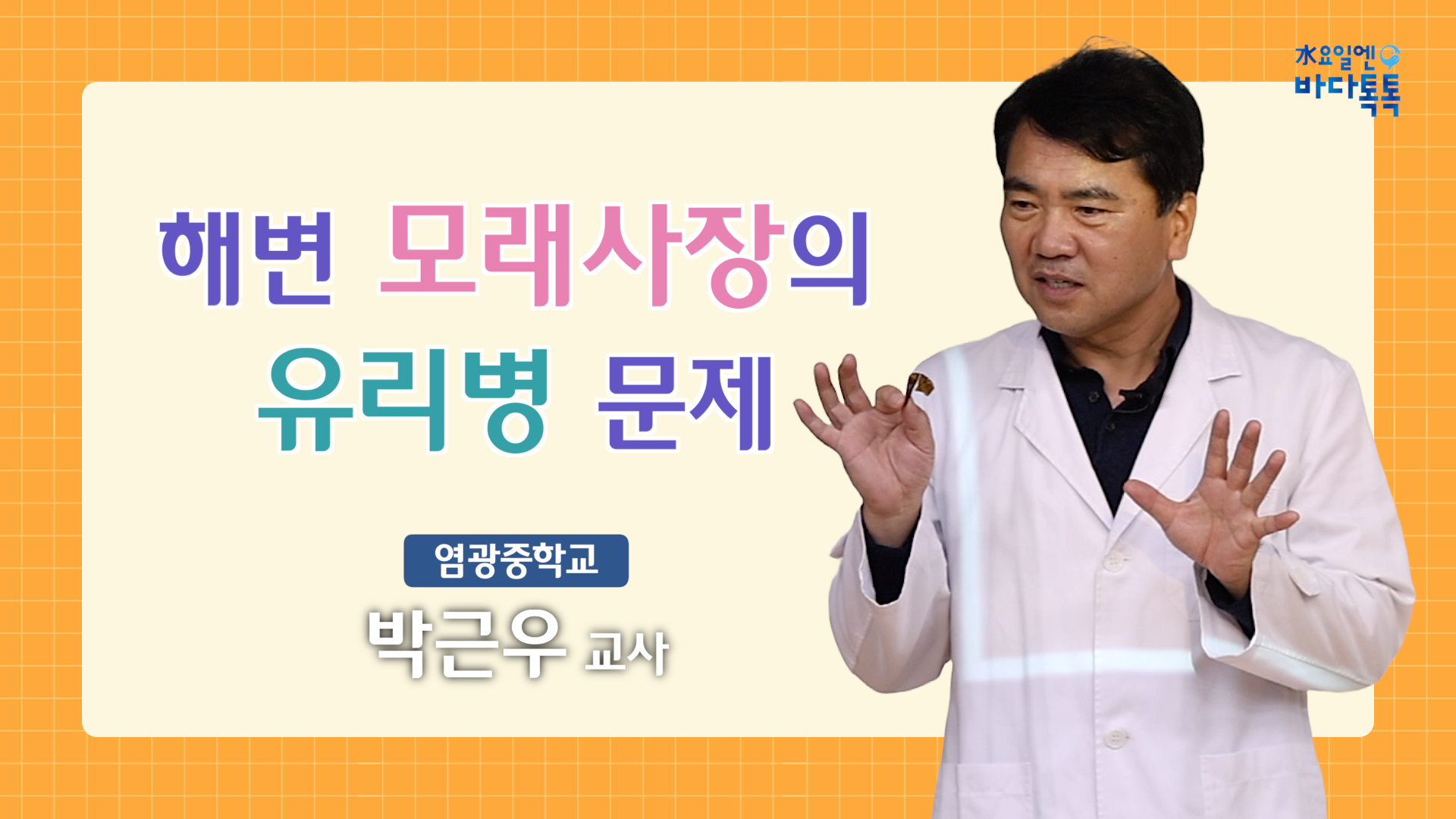 水요일엔
바다톡톡

해변 모래사장의
유리병 문제

염광중학교
박근우 교사